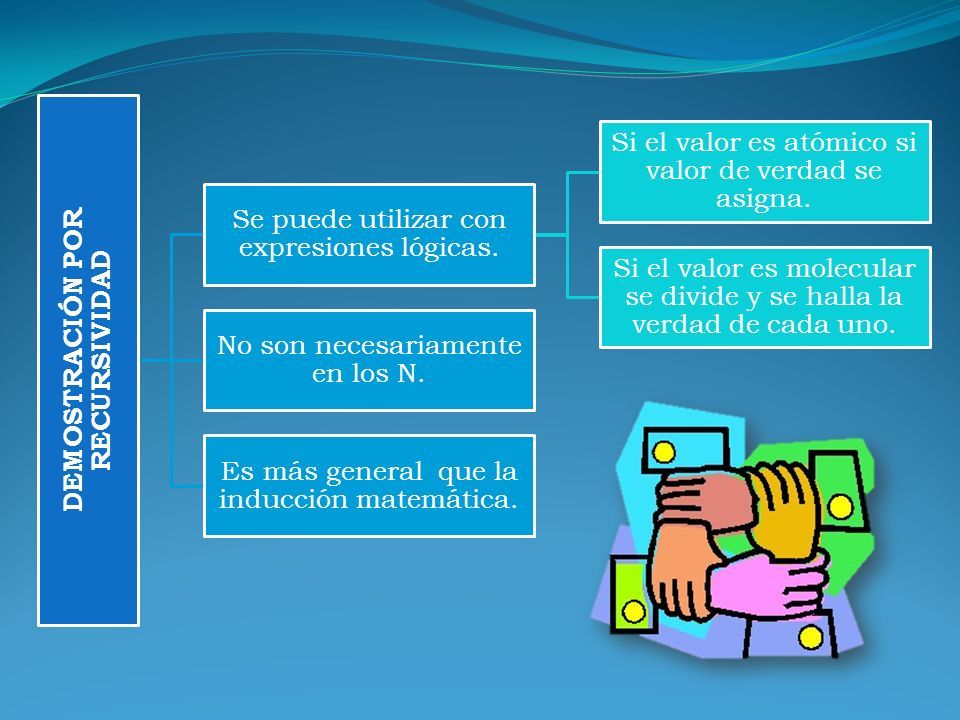 DEMOSTRACIÓN POR RECURSIVIDAD

Se puede utilizar con expresiones lógicas.

Si el valor es atómico si valor de verdad se asigna.

Si el valor es molecular se divide y se halla la verdad de cada uno.

No son necesariamente en los N.

Es más general que la inducción matemática.